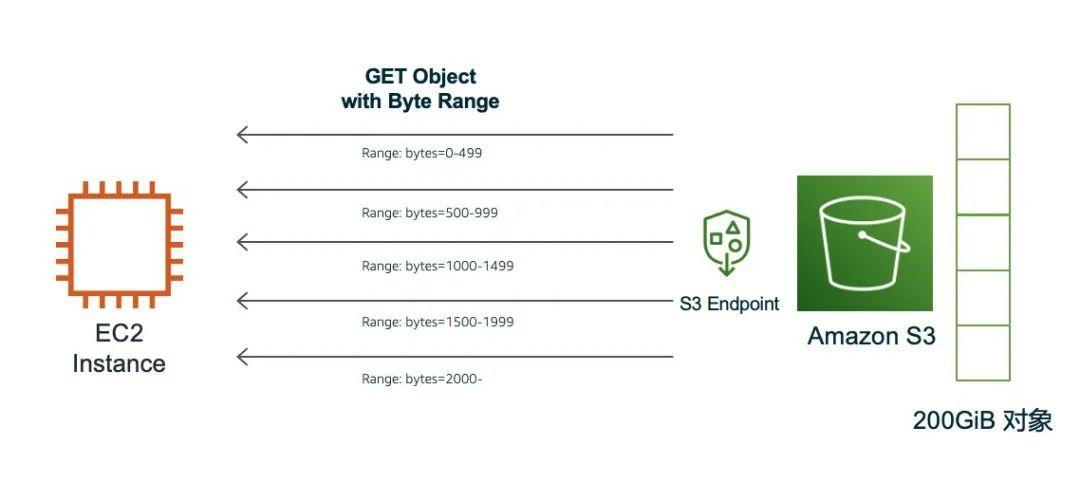 GET Object
with Byte Range

Range: bytes=0-499

Range: bytes=500-999

Range: bytes=1000-1499

Range: bytes=1500-1999

Range: bytes=2000-

EC2
Instance

S3 Endpoint

Amazon S3

200GiB 对象